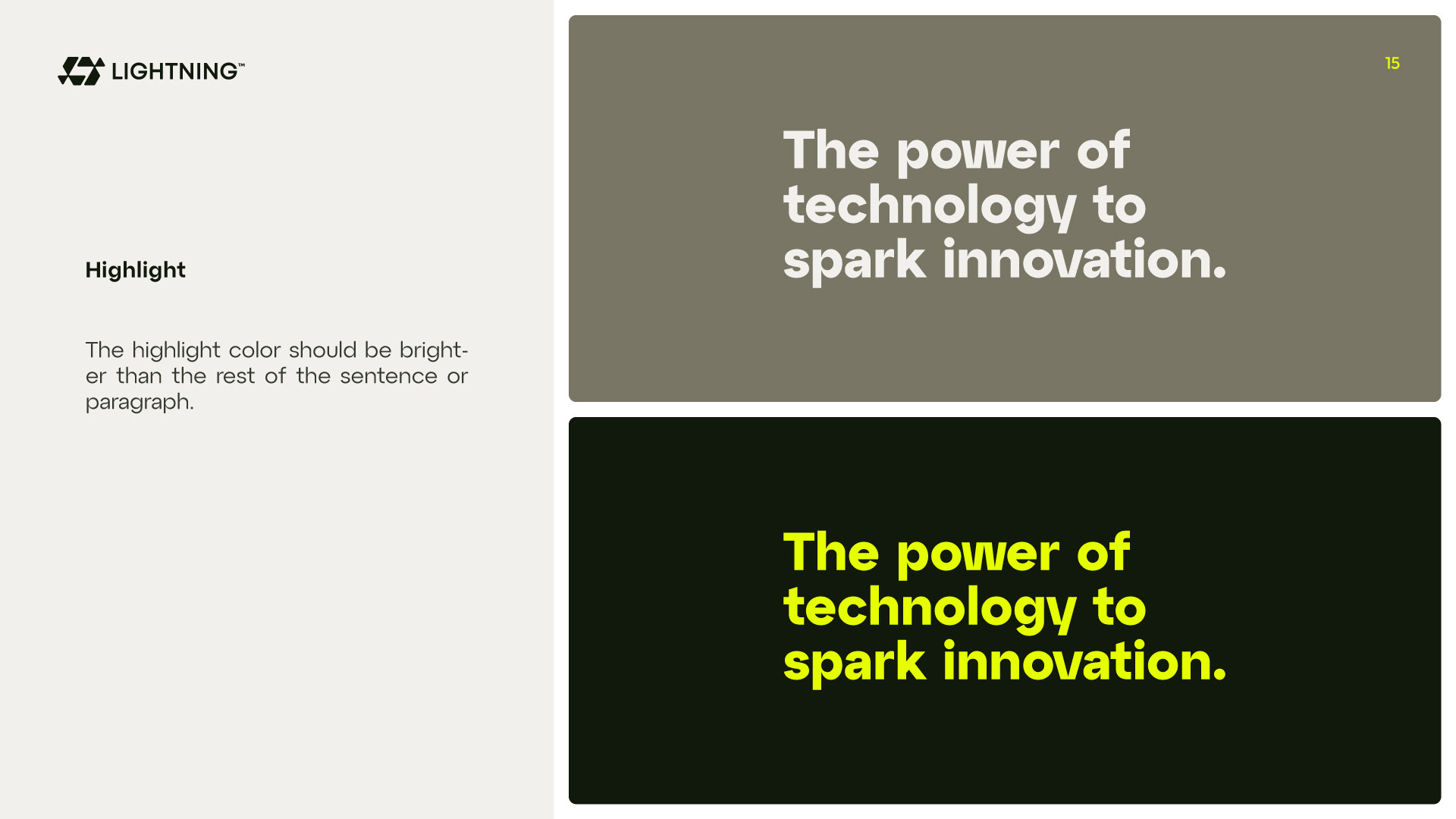 LIGHTNING™

Highlight

The highlight color should be brighter than the rest of the sentence or paragraph.

15

The power of technology to spark innovation.

The power of technology to spark innovation.